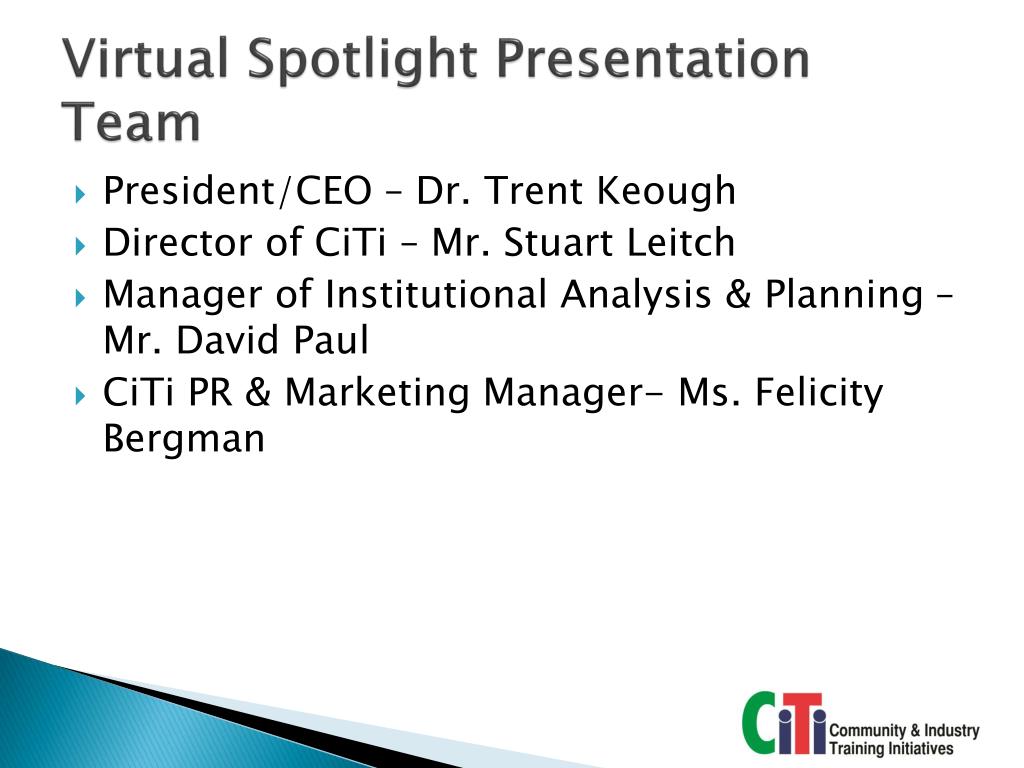 Virtual Spotlight Presentation Team

President/CEO – Dr. Trent Keough

Director of CiTi – Mr. Stuart Leitch

Manager of Institutional Analysis & Planning – Mr. David Paul

CiTi PR & Marketing Manager- Ms. Felicity Bergman

CiTi Community & Industry Training Initiatives